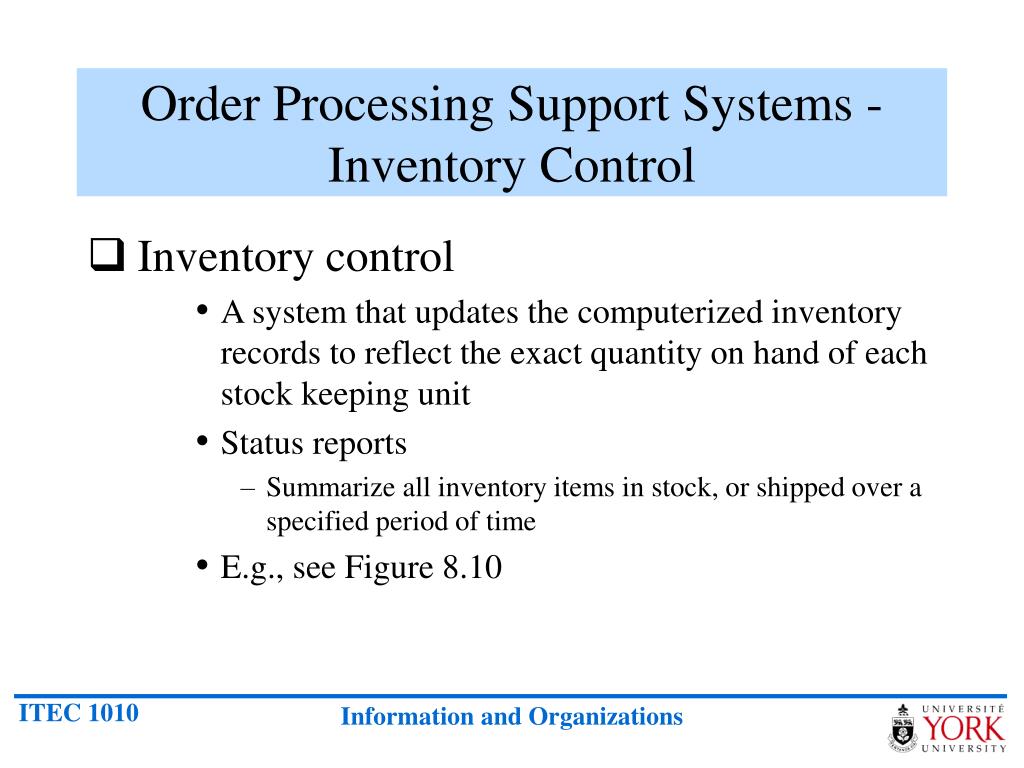 Order Processing Support Systems - Inventory Control

❑ Inventory control

• A system that updates the computerized inventory records to reflect the exact quantity on hand of each stock keeping unit

• Status reports

– Summarize all inventory items in stock, or shipped over a specified period of time

• E.g., see Figure 8.10

ITEC 1010

Information and Organizations

UNIVERSITÉ YORK UNIVERSITY